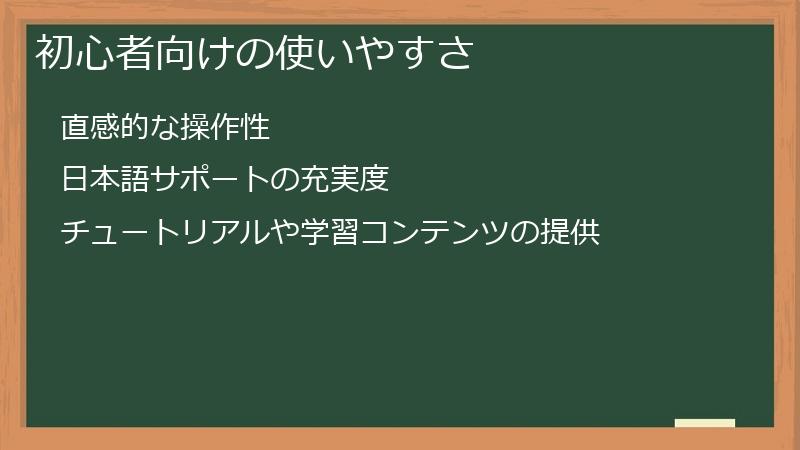 初心者向けの使いやすさ

直感的な操作性

日本語サポートの充実度

チュートリアルや学習コンテンツの提供